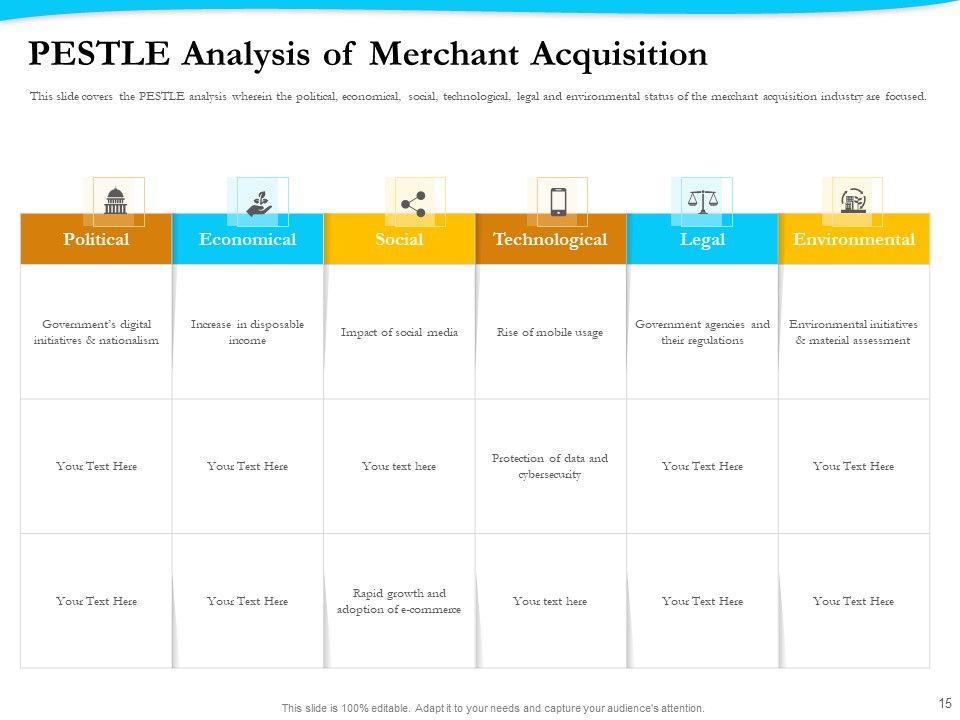 PESTLE Analysis of Merchant Acquisition

This slide covers the PESTLE analysis wherein the political, economical, social, technological, legal and environmental status of the merchant acquisition industry are focused.

| Political | Economical | Social | Technological | Legal | Environmental |
|---|---|---|---|---|---|
| Government's digital initiatives & nationalism | Increase in disposable income | Impact of social media | Rise of mobile usage | Government agencies and their regulations | Environmental initiatives & material assessment |
| Your Text Here | Your Text Here | Your text here | Protection of data and cybersecurity | Your Text Here | Your Text Here |
| Your Text Here | Your Text Here | Rapid growth and adoption of e-commerce | Your text here | Your Text Here | Your Text Here |

This slide is 100% editable. Adapt it to your needs and capture your audience's attention.

15